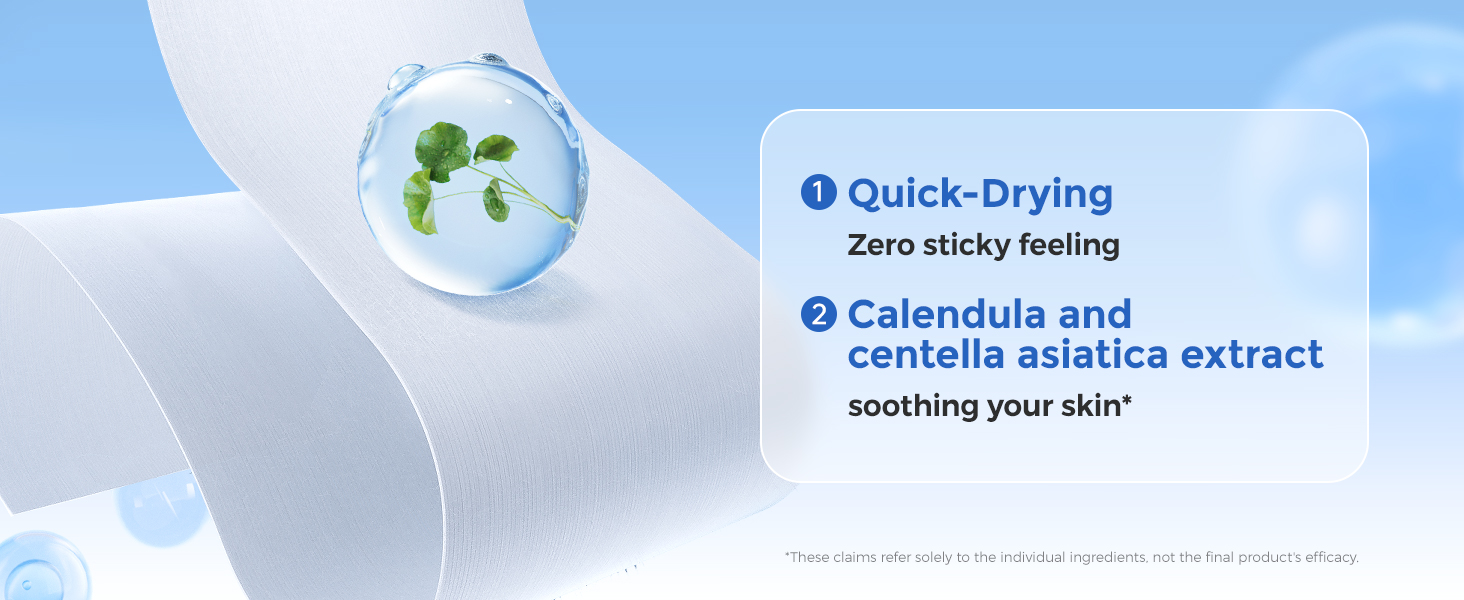 1 Quick-Drying
Zero sticky feeling

2 Calendula and centella asiatica extract
soothing your skin*

*These claims refer solely to the individual ingredients, not the final product's efficacy.